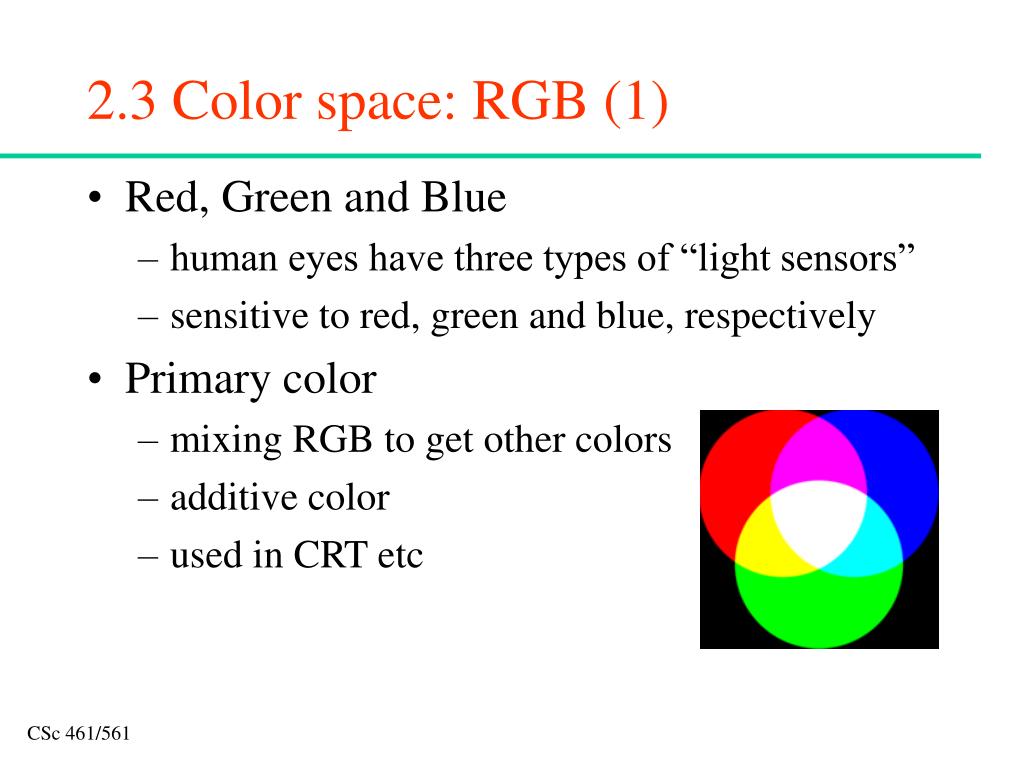 2.3 Color space: RGB (1)

• Red, Green and Blue
– human eyes have three types of “light sensors”
– sensitive to red, green and blue, respectively

• Primary color
– mixing RGB to get other colors
– additive color
– used in CRT etc

CSc 461/561